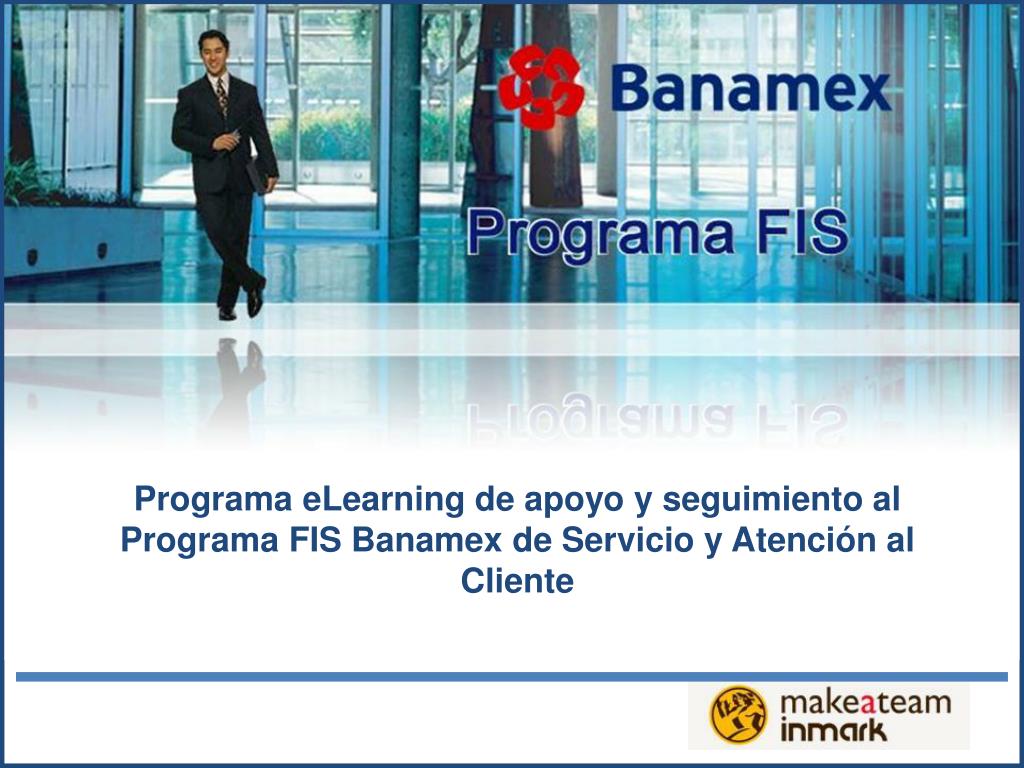 Banamex

Programa FIS

Programa eLearning de apoyo y seguimiento al Programa FIS Banamex de Servicio y Atención al Cliente

makeateam
inmark